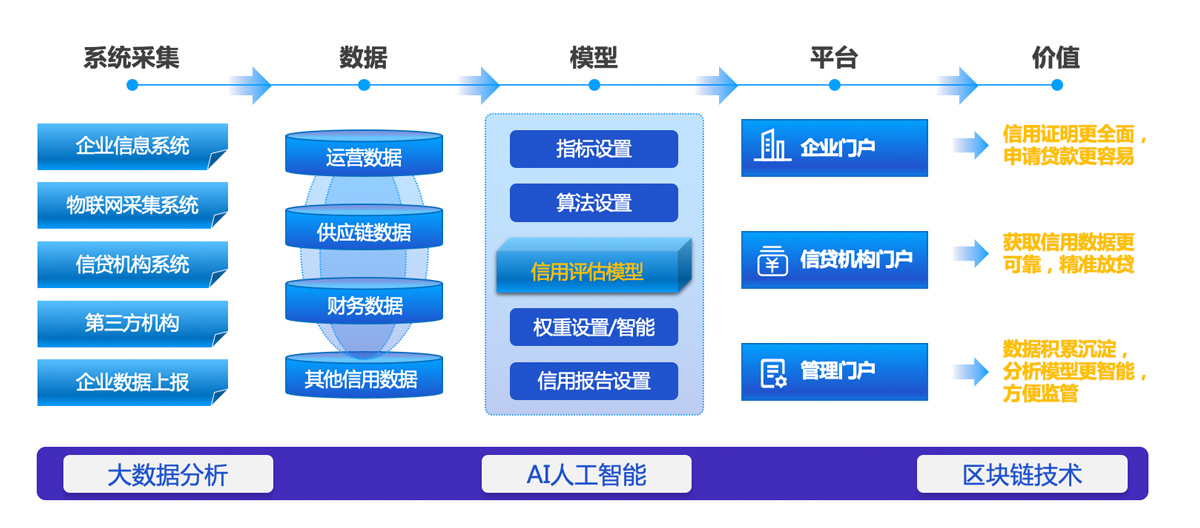 系统采集

数据

模型

平台

价值

企业信息系统

物联网采集系统

信贷机构系统

第三方机构

企业数据上报

运营数据

供应链数据

财务数据

其他信用数据

指标设置

算法设置

信用评估模型

权重设置/智能

信用报告设置

企业门户

信贷机构门户

管理门户

信用证明更全面，申请贷款更容易

获取信用数据更可靠，精准放贷

数据积累沉淀，分析模型更智能，方便监管

大数据分析

AI人工智能

区块链技术